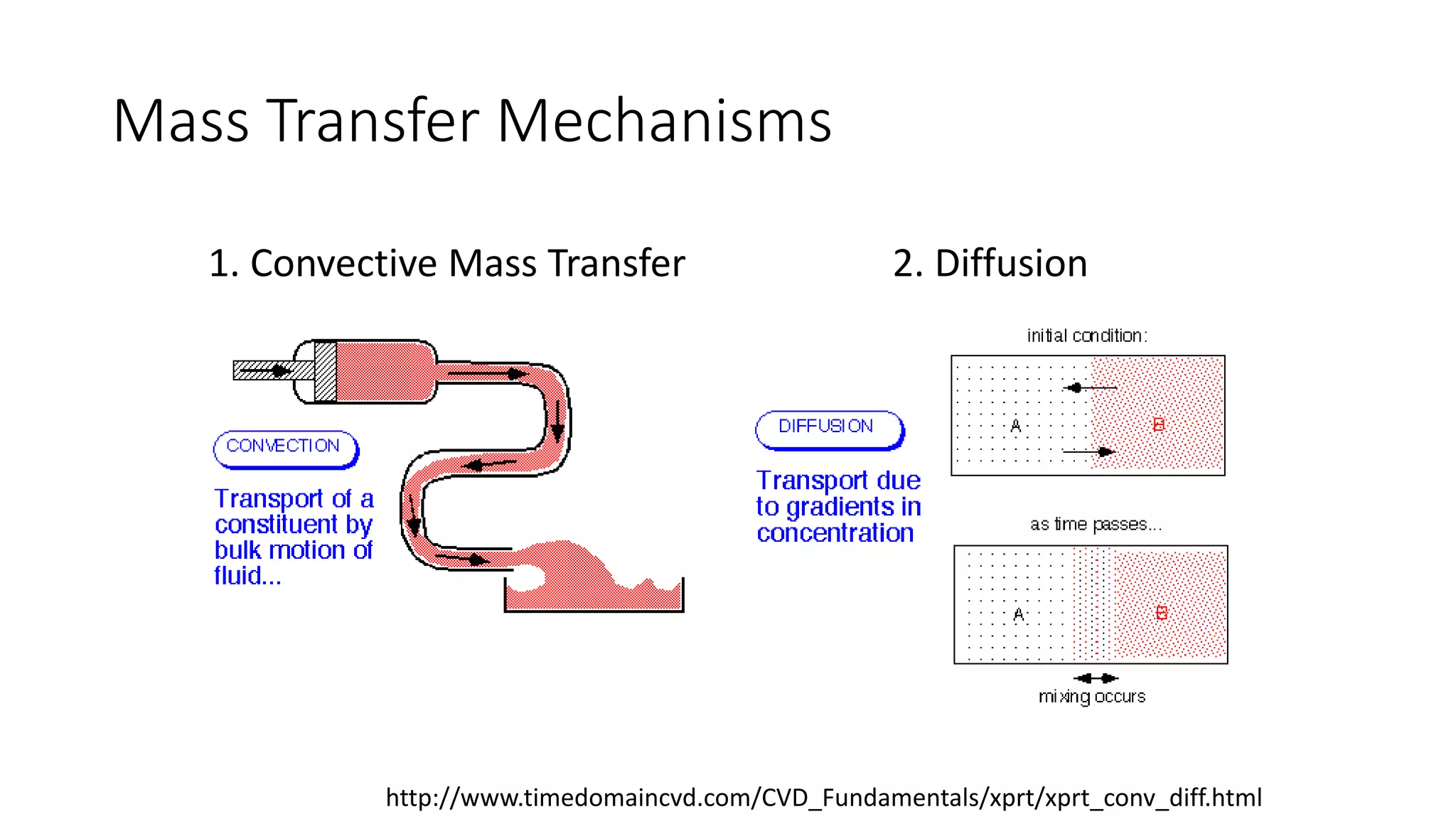 Mass Transfer Mechanisms

1. Convective Mass Transfer

CONVECTION

Transport of a constituent by bulk motion of fluid...

2. Diffusion

DIFFUSION

Transport due to gradients in concentration

initial condition:

A

B

as time passes...

A

B

mixing occurs

http://www.timedomaincvd.com/CVD_Fundamentals/xprt/xprt_conv_diff.html